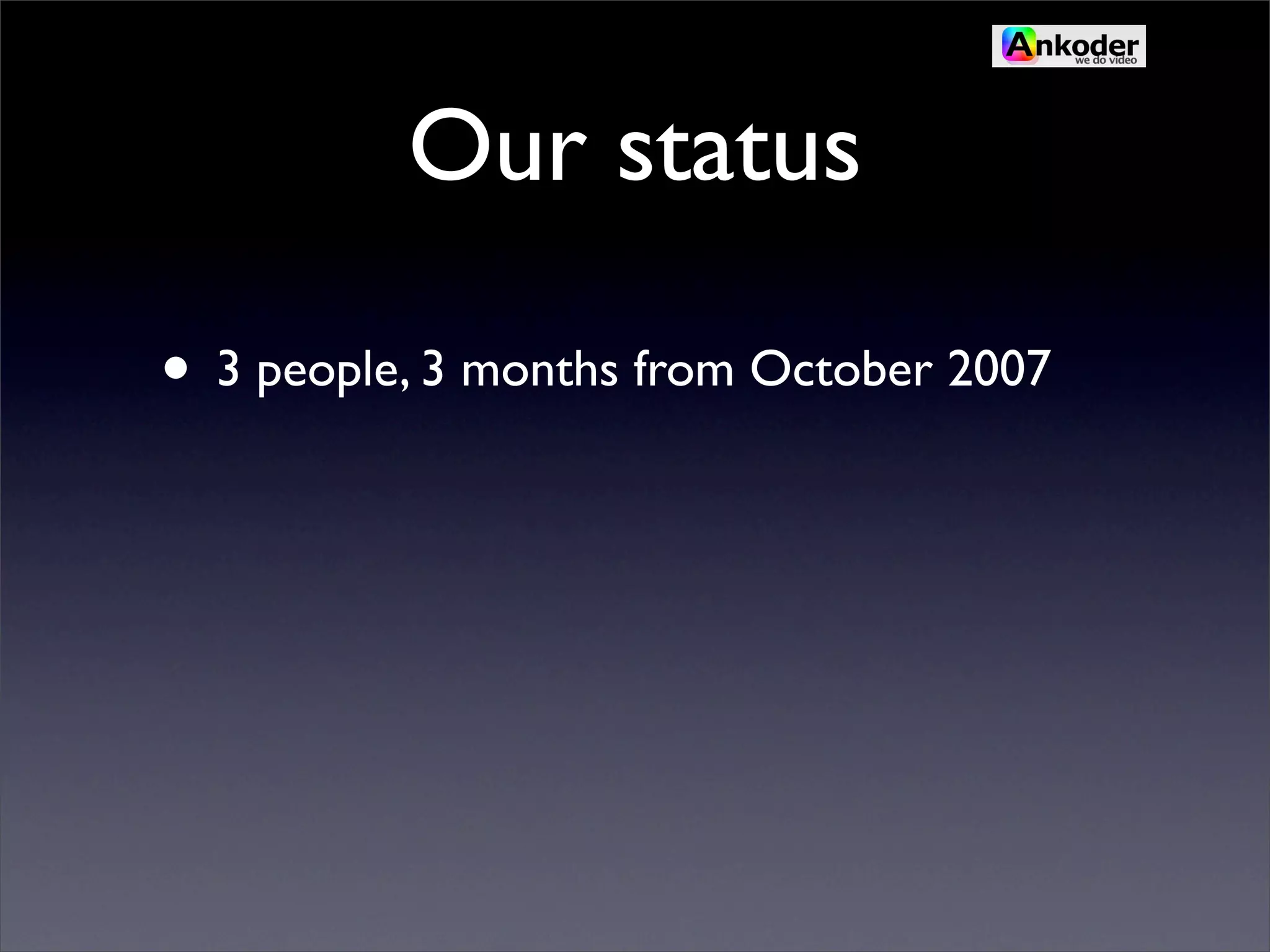 Ankoder
we do video

Our status

• 3 people, 3 months from October 2007